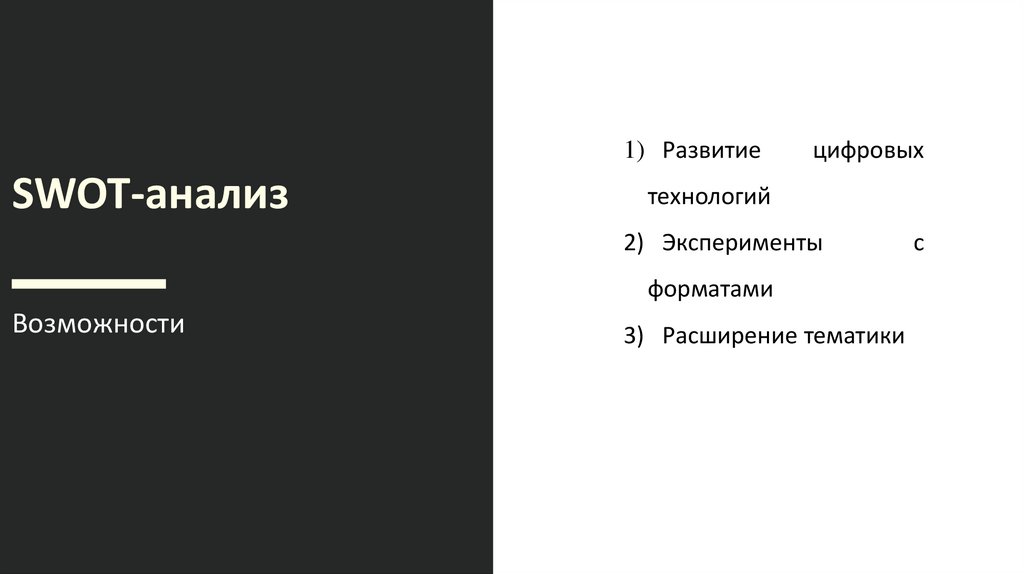 SWOT-анализ

Возможности

1) Развитие цифровых технологий
2) Эксперименты с форматами
3) Расширение тематики